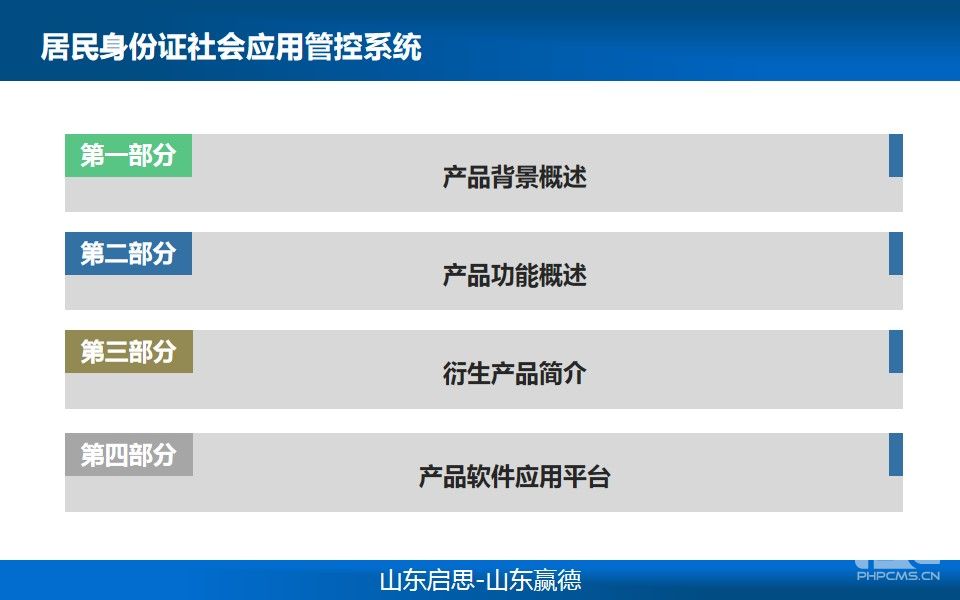 居民身份证社会应用管控系统

第一部分
产品背景概述

第二部分
产品功能概述

第三部分
衍生产品简介

第四部分
产品软件应用平台

山东启思-山东赢德

PHPCMS.CN